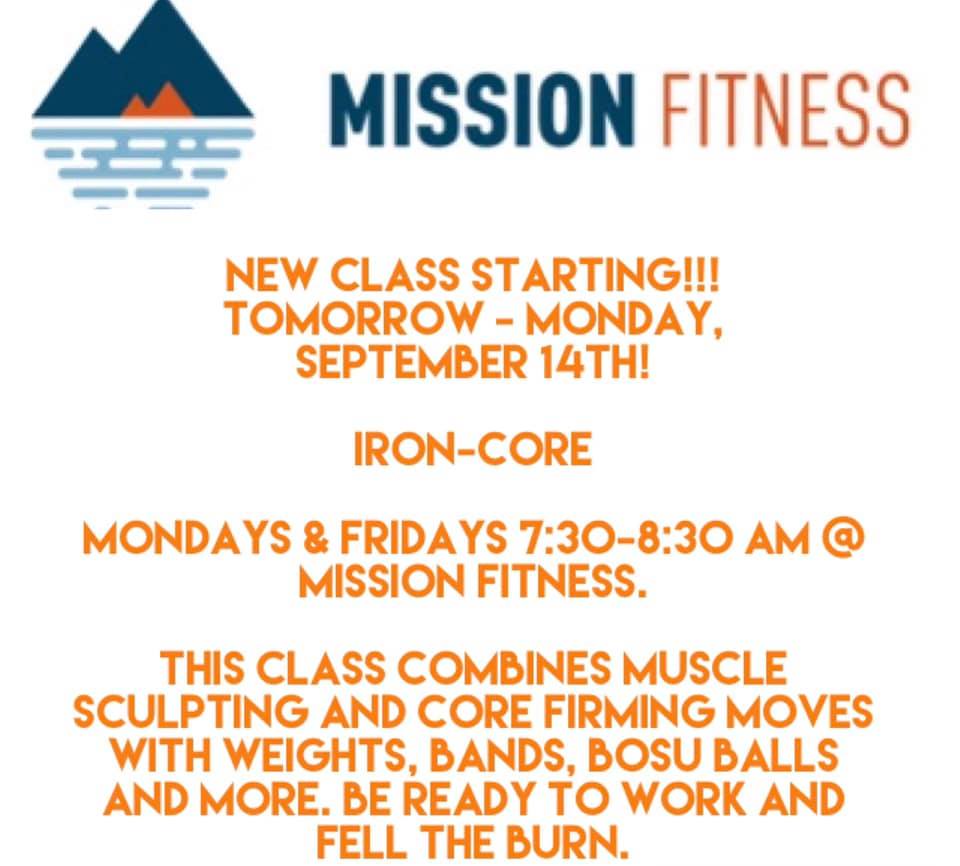 MISSION FITNESS

NEW CLASS STARTING!!! TOMORROW - MONDAY, SEPTEMBER 14TH!

IRON-CORE

MONDAYS & FRIDAYS 7:30-8:30 AM @ MISSION FITNESS.

THIS CLASS COMBINES MUSCLE SCULPTING AND CORE FIRMING MOVES WITH WEIGHTS, BANDS, BOSU BALLS AND MORE. BE READY TO WORK AND FELL THE BURN.